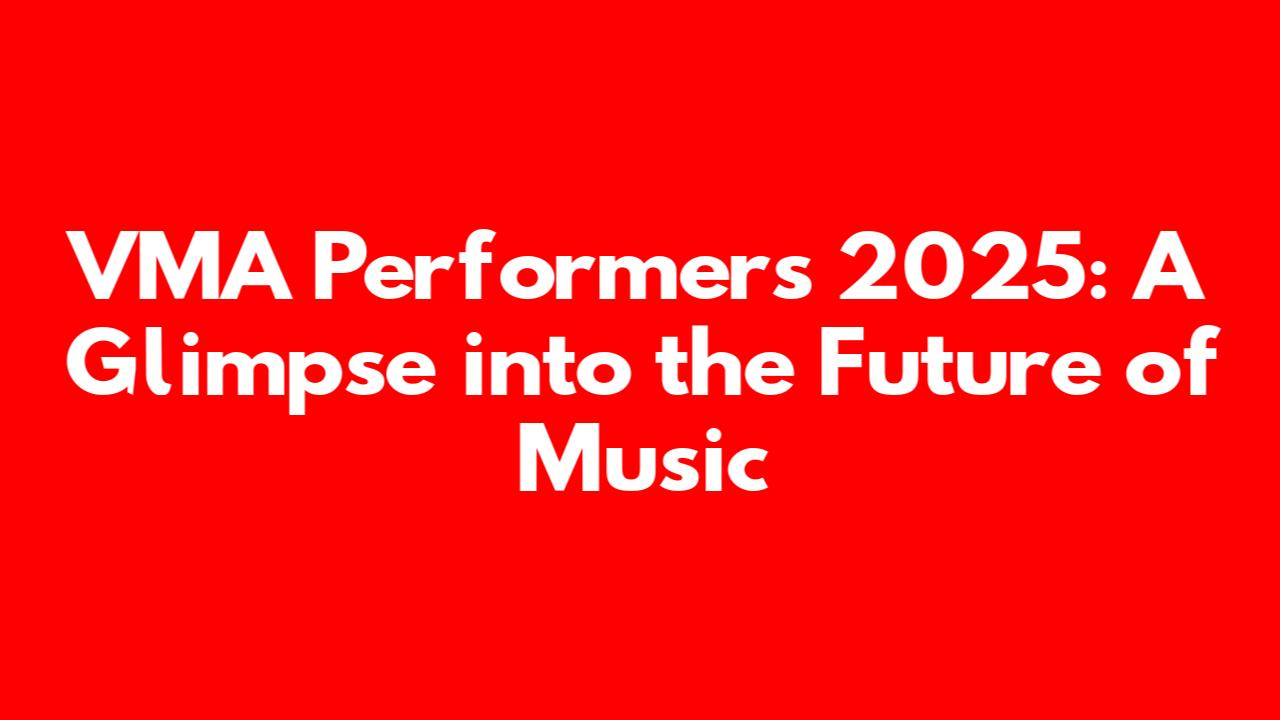 VMA Performers 2025: A Glimpse into the Future of Music